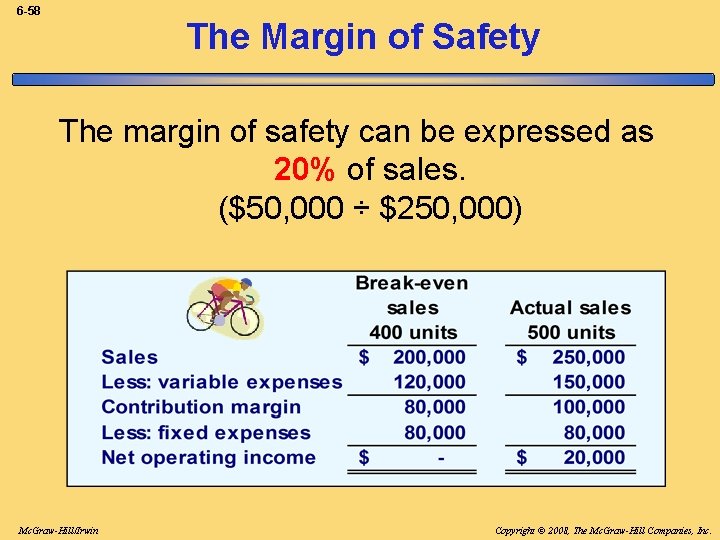 6-58

The Margin of Safety

The margin of safety can be expressed as 20% of sales. (\$50,000 ÷ \$250,000)

| | Break-even sales 400 units | Actual sales 500 units |
|---|---|---|
| Sales | \$ 200,000 | \$ 250,000 |
| Less: variable expenses | 120,000 | 150,000 |
| Contribution margin | 80,000 | 100,000 |
| Less: fixed expenses | 80,000 | 80,000 |
| Net operating income | \$ - | \$ 20,000 |

McGraw-Hill/Irwin

Copyright © 2008, The McGraw-Hill Companies, Inc.